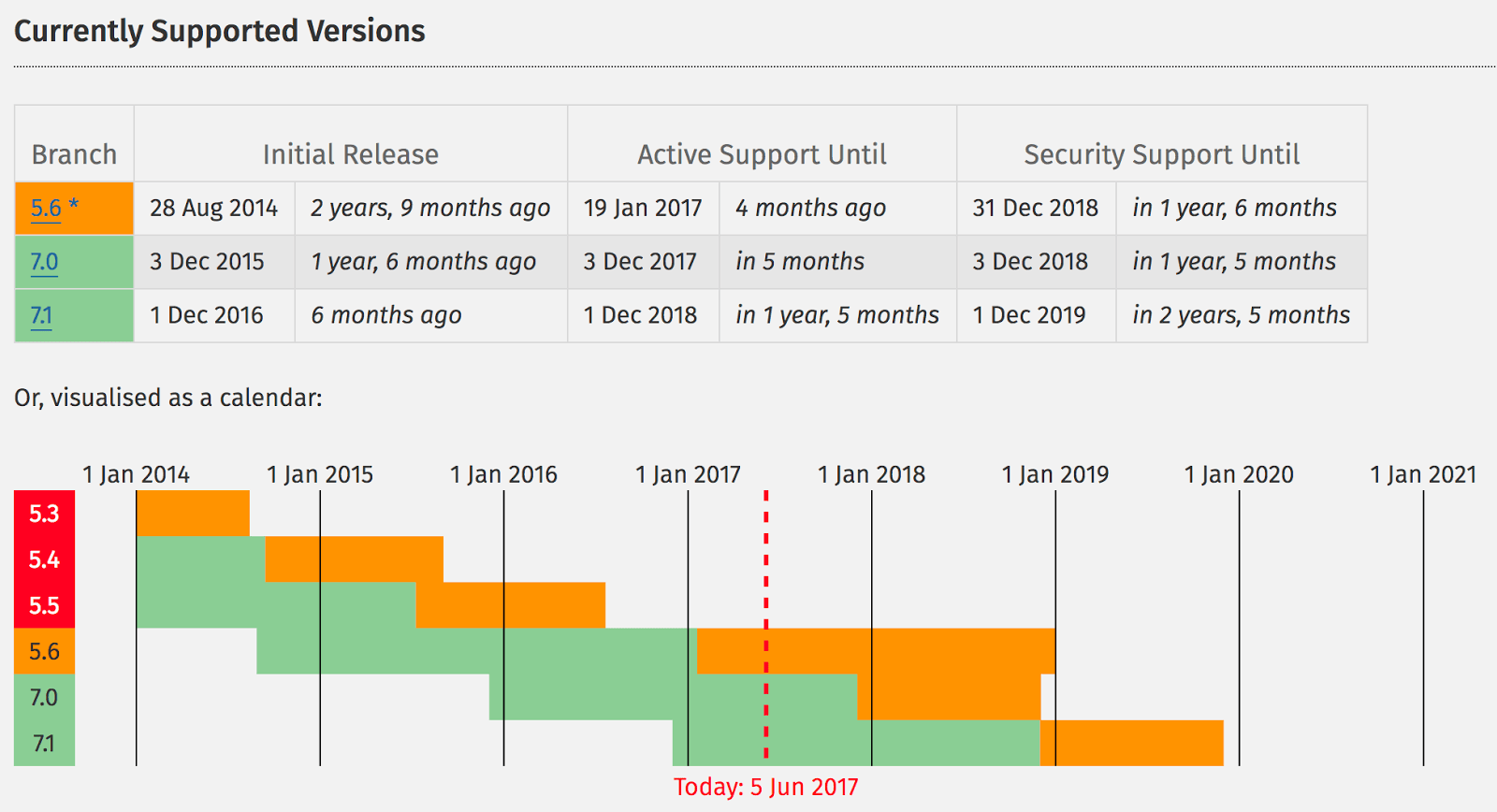 Currently Supported Versions

| Branch | Initial Release | | Active Support Until | | Security Support Until | |
|---|---|---|---|---|---|---|
| 5.6 * | 28 Aug 2014 | 2 years, 9 months ago | 19 Jan 2017 | 4 months ago | 31 Dec 2018 | in 1 year, 6 months |
| 7.0 | 3 Dec 2015 | 1 year, 6 months ago | 3 Dec 2017 | in 5 months | 3 Dec 2018 | in 1 year, 5 months |
| 7.1 | 1 Dec 2016 | 6 months ago | 1 Dec 2018 | in 1 year, 5 months | 1 Dec 2019 | in 2 years, 5 months |

Or, visualised as a calendar:

1 Jan 2014 1 Jan 2015 1 Jan 2016 1 Jan 2017 1 Jan 2018 1 Jan 2019 1 Jan 2020 1 Jan 2021

5.3
5.4
5.5
5.6
7.0
7.1

Today: 5 Jun 2017